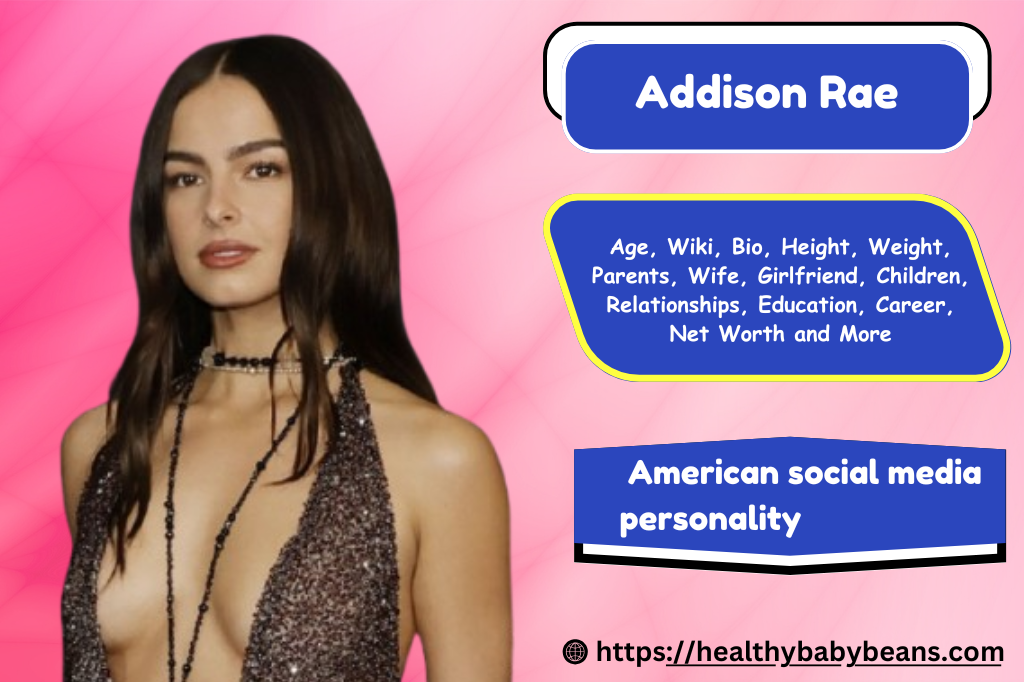 Addison Rae

Age, Wiki, Bio, Height, Weight, Parents, Wife, Girlfriend, Children, Relationships, Education, Career, Net Worth and More

American social media personality

https://healthybabybeans.com